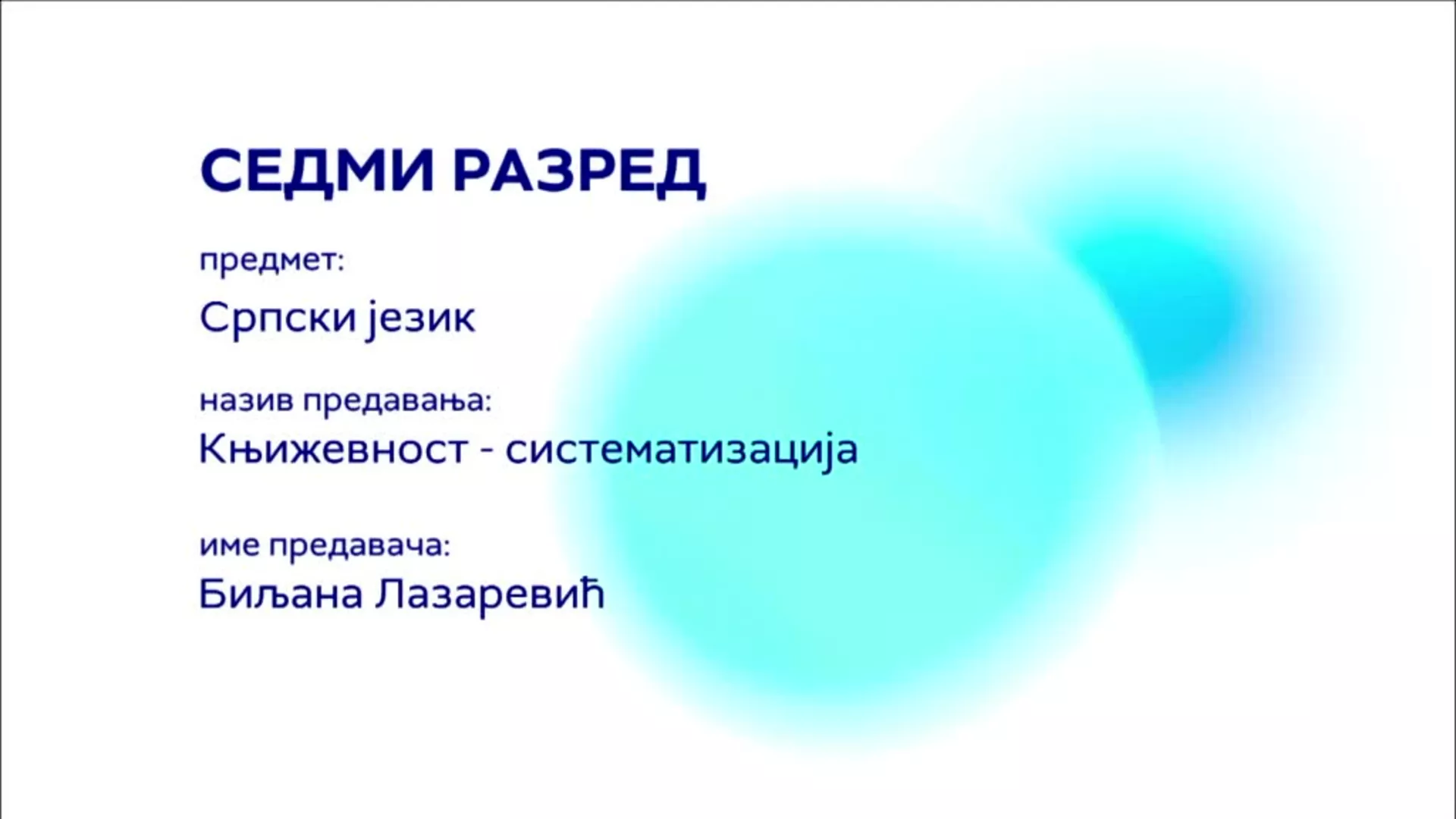 СЕДМИ РАЗРЕД

предмет:
Српски језик

назив предавања:
Књижевност - систематизација

име предавача:
Биљана Лазаревић